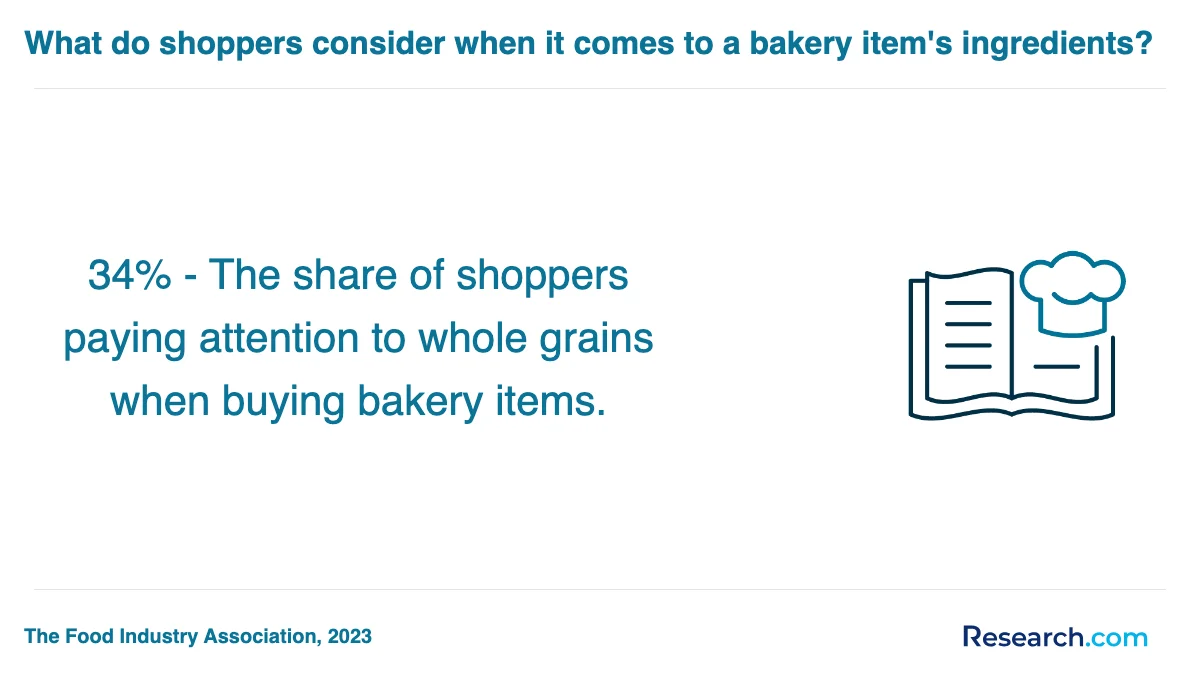 What do shoppers consider when it comes to a bakery item's ingredients?

34% - The share of shoppers paying attention to whole grains when buying bakery items.

The Food Industry Association, 2023

Research.com